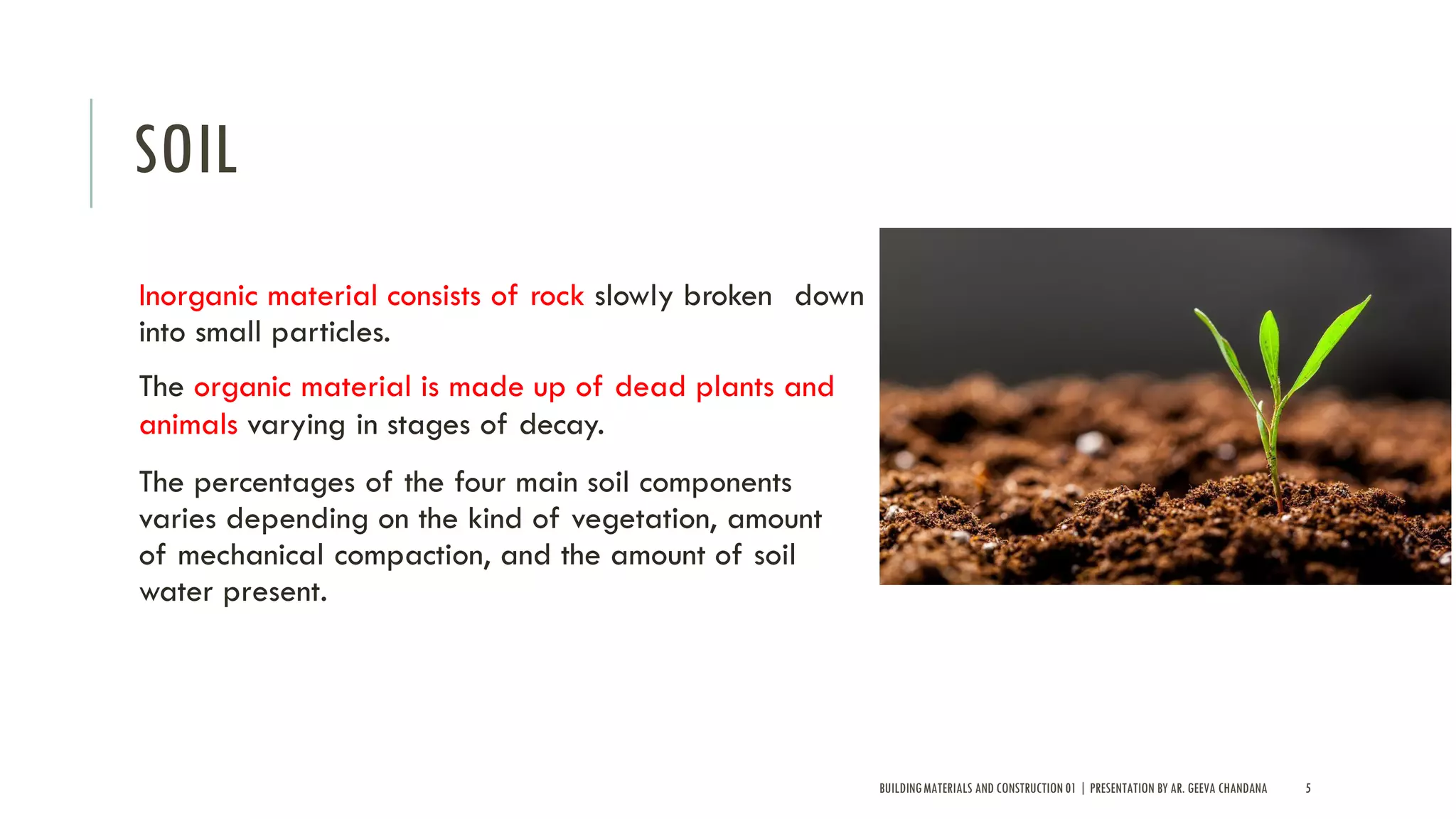 SOIL

Inorganic material consists of rock slowly broken down into small particles.

The organic material is made up of dead plants and animals varying in stages of decay.

The percentages of the four main soil components varies depending on the kind of vegetation, amount of mechanical compaction, and the amount of soil water present.

BUILDING MATERIALS AND CONSTRUCTION 01 | PRESENTATION BY AR. GEEVA CHANDANA 5